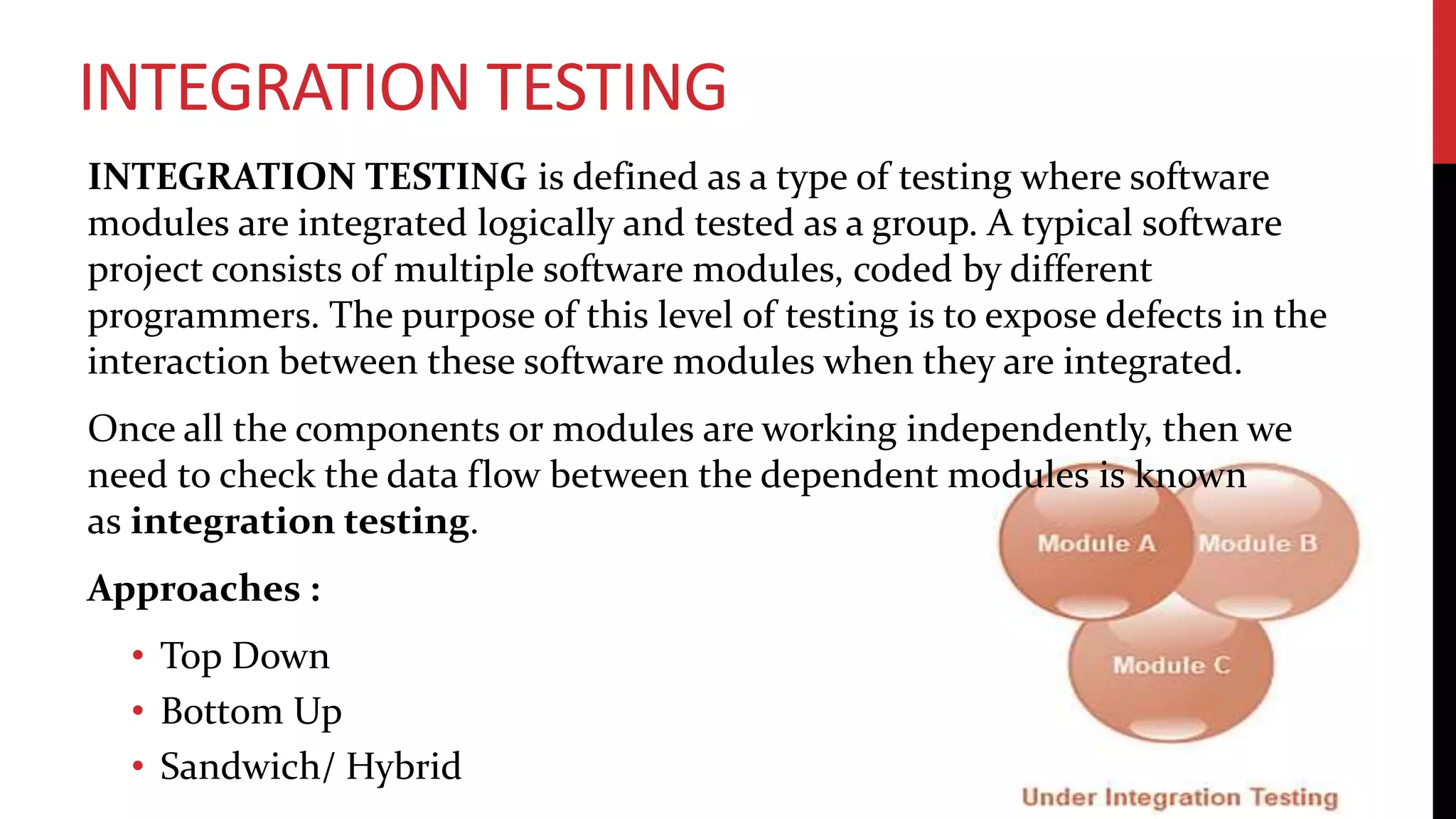 INTEGRATION TESTING

INTEGRATION TESTING is defined as a type of testing where software modules are integrated logically and tested as a group. A typical software project consists of multiple software modules, coded by different programmers. The purpose of this level of testing is to expose defects in the interaction between these software modules when they are integrated.

Once all the components or modules are working independently, then we need to check the data flow between the dependent modules is known as integration testing.

Approaches :

• Top Down
• Bottom Up
• Sandwich/ Hybrid

Module A
Module B
Module C

Under Integration Testing